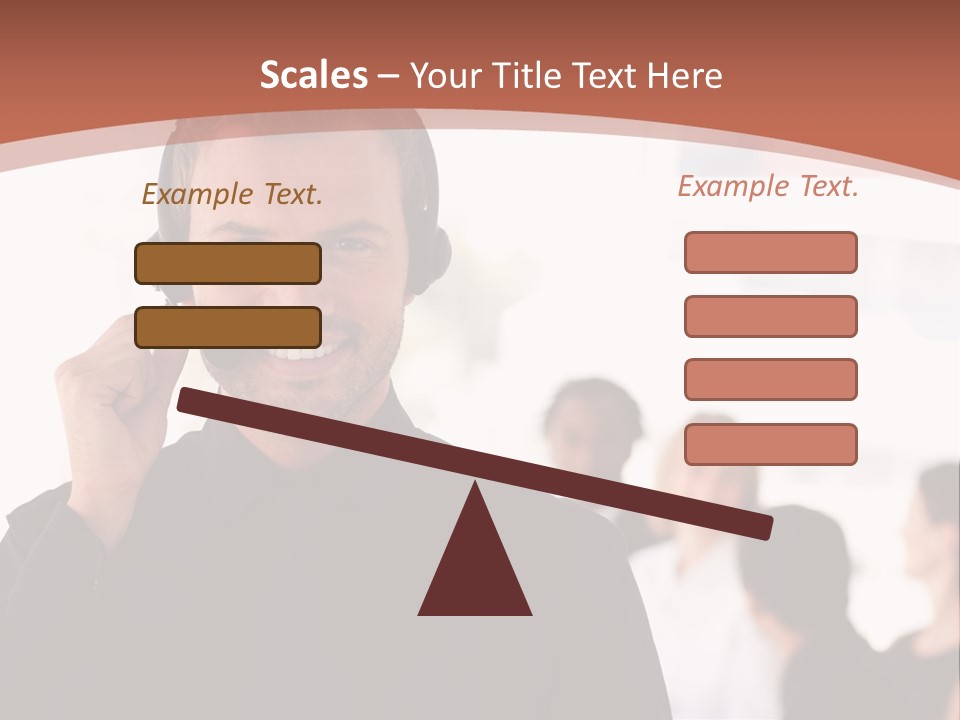 Scales – Your Title Text Here

Example Text.

Example Text.